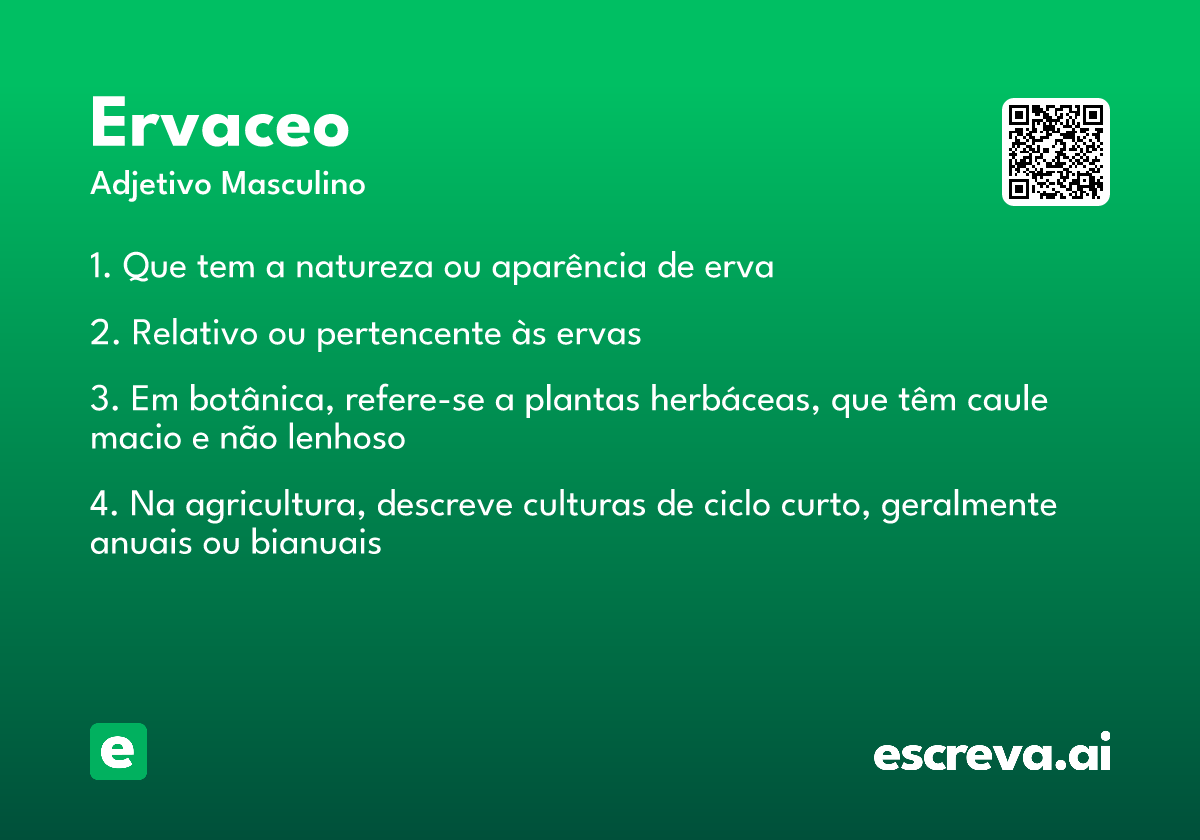 Ervaceo
Adjetivo Masculino

1. Que tem a natureza ou aparência de erva

2. Relativo ou pertencente às ervas

3. Em botânica, refere-se a plantas herbáceas, que têm caule macio e não lenhoso

4. Na agricultura, descreve culturas de ciclo curto, geralmente anuais ou bianuais

e

escreva.ai